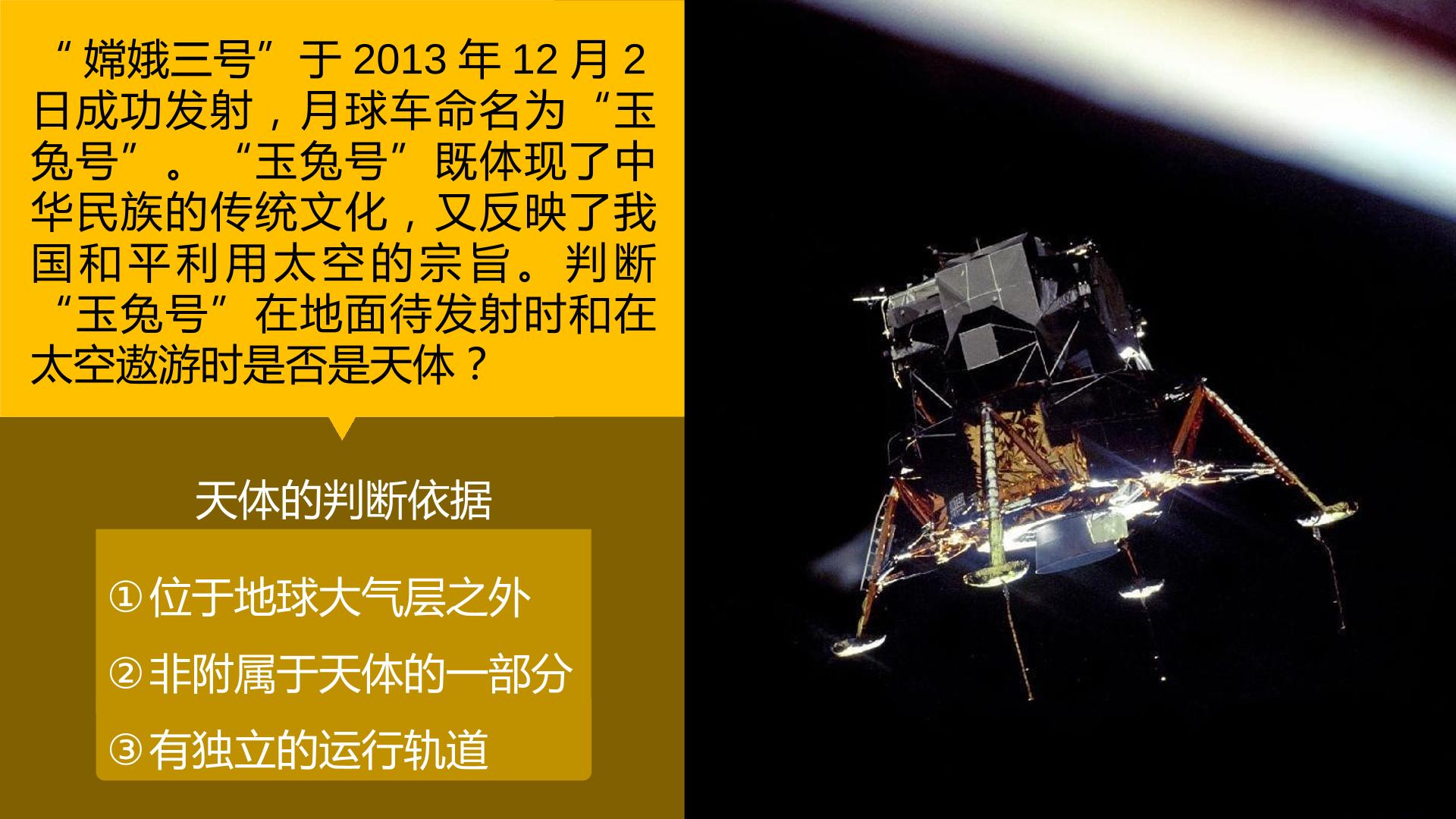 “嫦娥三号”于 2013 年 12 月 2 日成功发射，月球车命名为“玉兔号”。“玉兔号”既体现了中华民族的传统文化，又反映了我国和平利用太空的宗旨。判断“玉兔号”在地面待发射时和在太空遨游时是否是天体？

天体的判断依据

①位于地球大气层之外

②非附属于天体的一部分

③有独立的运行轨道